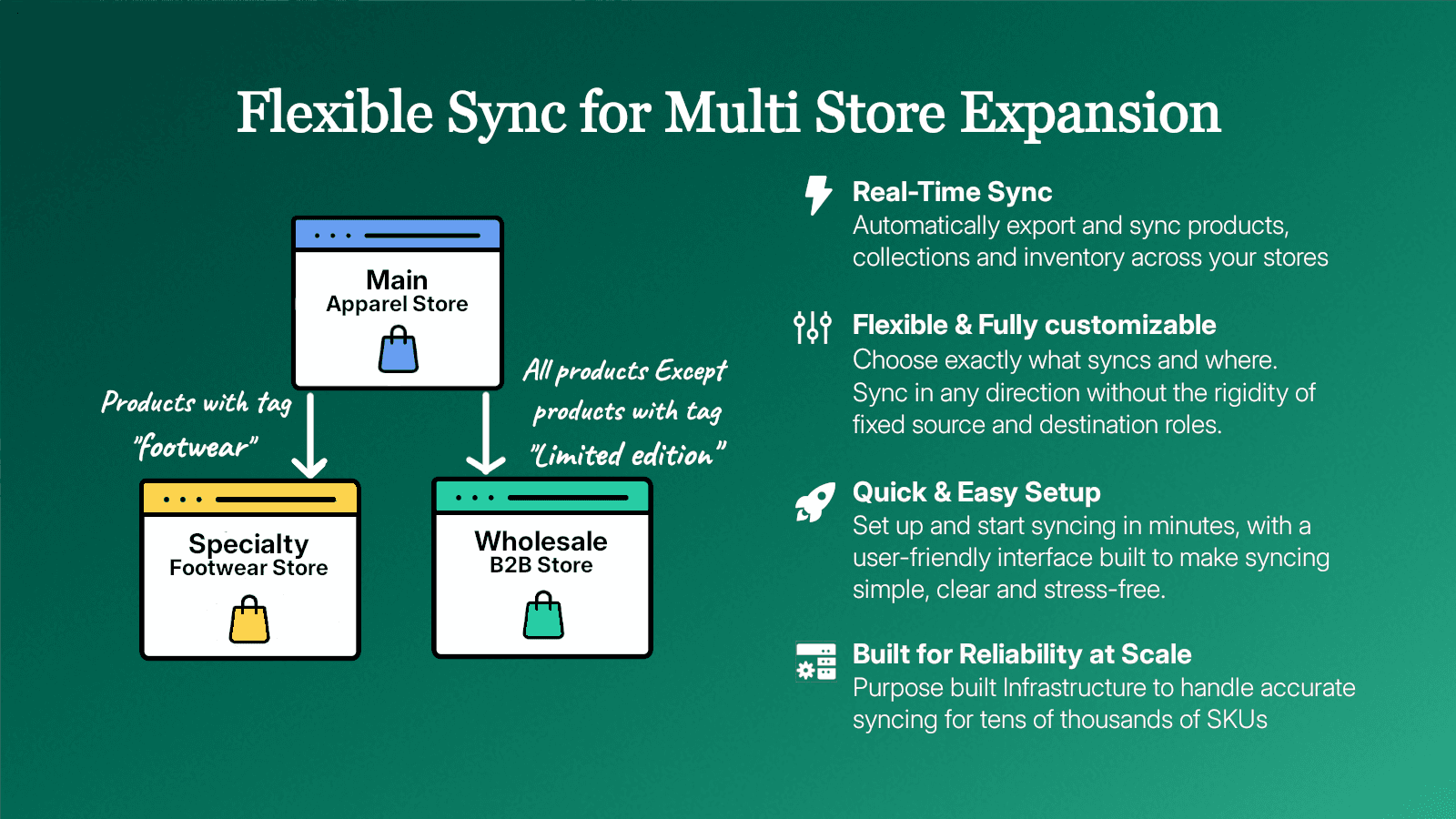 Flexible Sync for Multi Store Expansion

Main
Apparel Store

Products with tag "footwear"

All products Except products with tag "Limited edition"

Specialty
Footwear Store

Wholesale
B2B Store

Real-Time Sync
Automatically export and sync products, collections and inventory across your stores

Flexible & Fully customizable
Choose exactly what syncs and where. Sync in any direction without the rigidity of fixed source and destination roles.

Quick & Easy Setup
Set up and start syncing in minutes, with a user-friendly interface built to make syncing simple, clear and stress-free.

Built for Reliability at Scale
Purpose built Infrastructure to handle accurate syncing for tens of thousands of SKUs